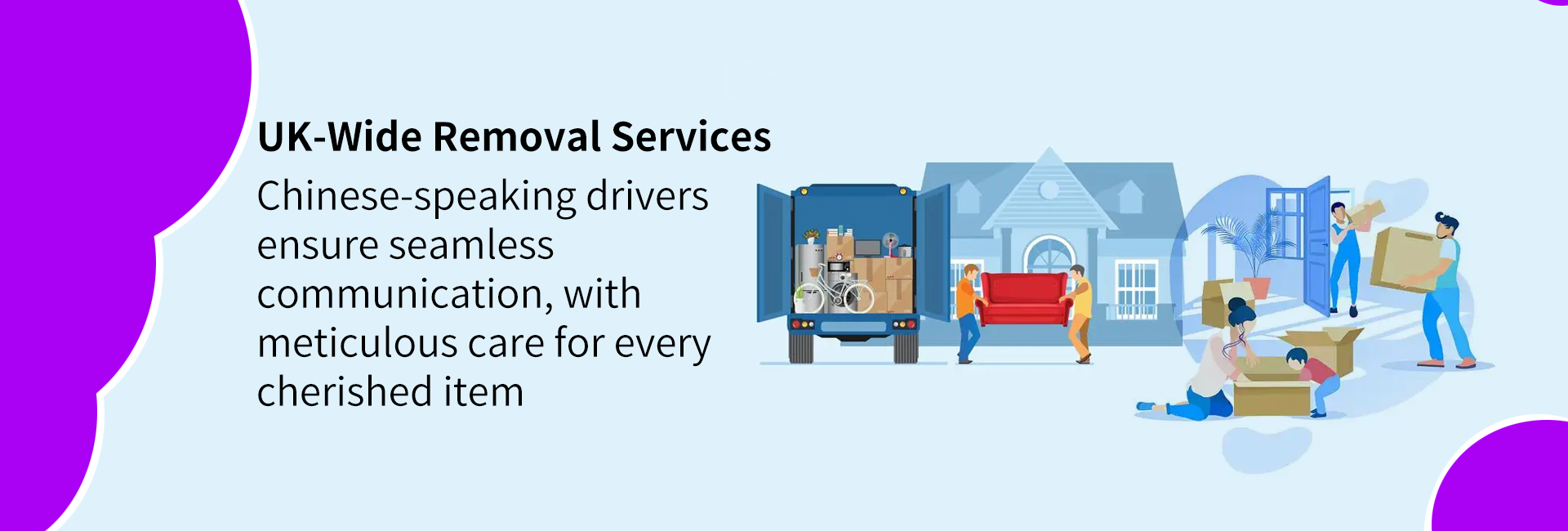 UK-Wide Removal Services

Chinese-speaking drivers ensure seamless communication, with meticulous care for every cherished item